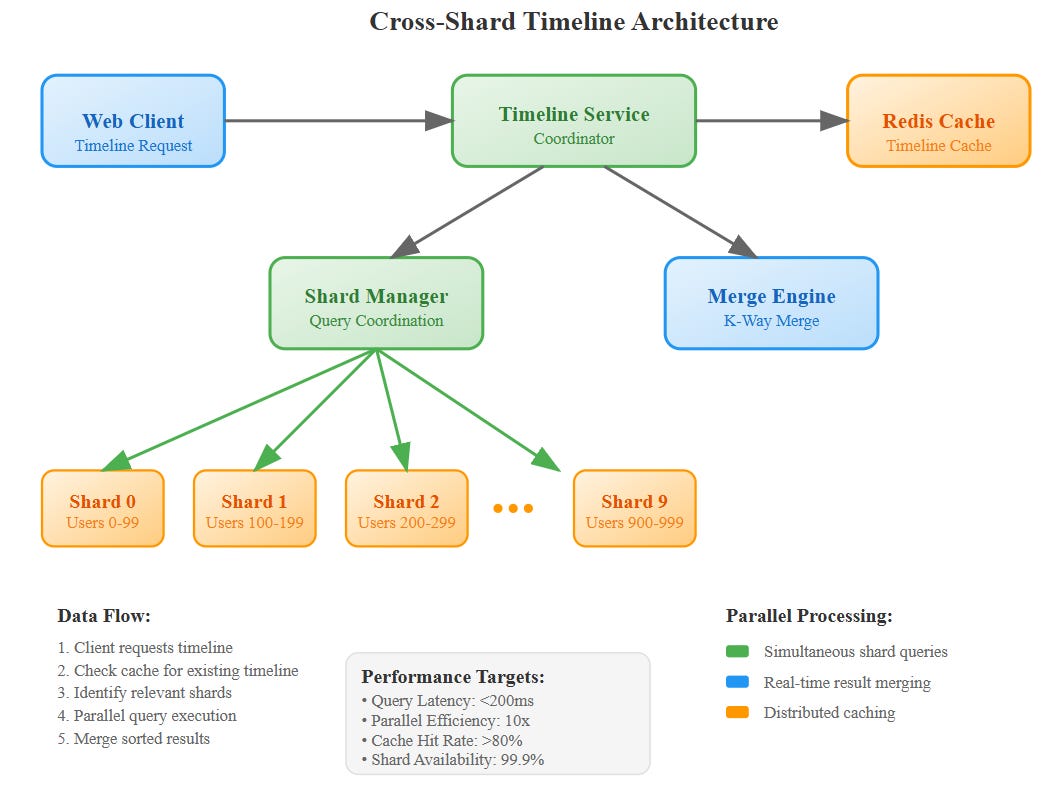 Cross-Shard Timeline Architecture

Web Client
Timeline Request

Timeline Service
Coordinator

Redis Cache
Timeline Cache

Shard Manager
Query Coordination

Merge Engine
K-Way Merge

Shard 0
Users 0-99

Shard 1
Users 100-199

Shard 2
Users 200-299

...

Shard 9
Users 900-999

Data Flow:
1. Client requests timeline
2. Check cache for existing timeline
3. Identify relevant shards
4. Parallel query execution
5. Merge sorted results

Performance Targets:
• Query Latency: <200ms
• Parallel Efficiency: 10x
• Cache Hit Rate: >80%
• Shard Availability: 99.9%

Parallel Processing:
Simultaneous shard queries
Real-time result merging
Distributed caching